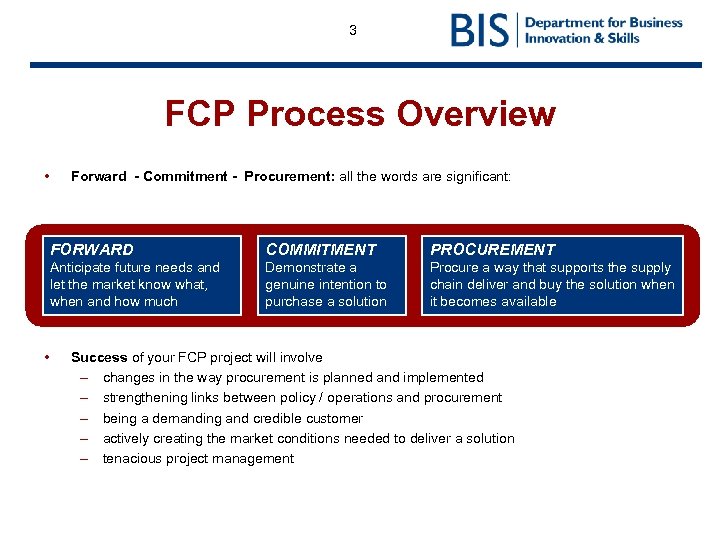 3

BIS Department for Business Innovation & Skills

FCP Process Overview

• Forward - Commitment - Procurement: all the words are significant:

FORWARD
Anticipate future needs and let the market know what, when and how much

COMMITMENT
Demonstrate a genuine intention to purchase a solution

PROCUREMENT
Procure a way that supports the supply chain deliver and buy the solution when it becomes available

• Success of your FCP project will involve
– changes in the way procurement is planned and implemented
– strengthening links between policy / operations and procurement
– being a demanding and credible customer
– actively creating the market conditions needed to deliver a solution
– tenacious project management